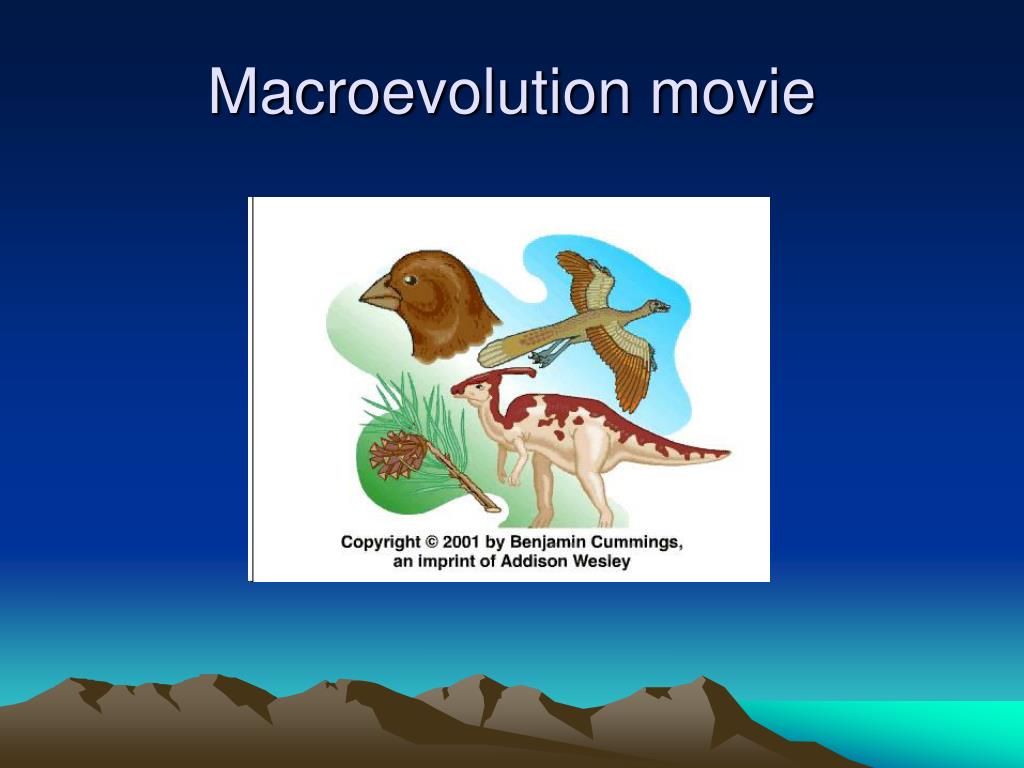 Macroevolution movie

Copyright © 2001 by Benjamin Cummings, an imprint of Addison Wesley